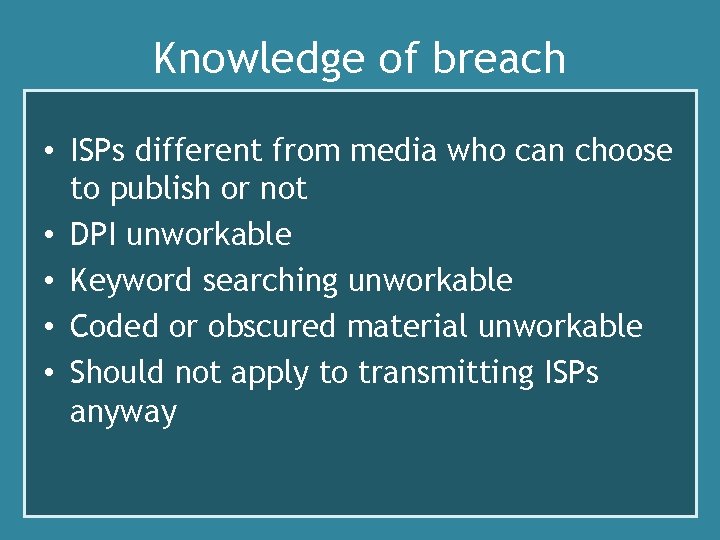 Knowledge of breach

• ISPs different from media who can choose to publish or not
• DPI unworkable
• Keyword searching unworkable
• Coded or obscured material unworkable
• Should not apply to transmitting ISPs anyway